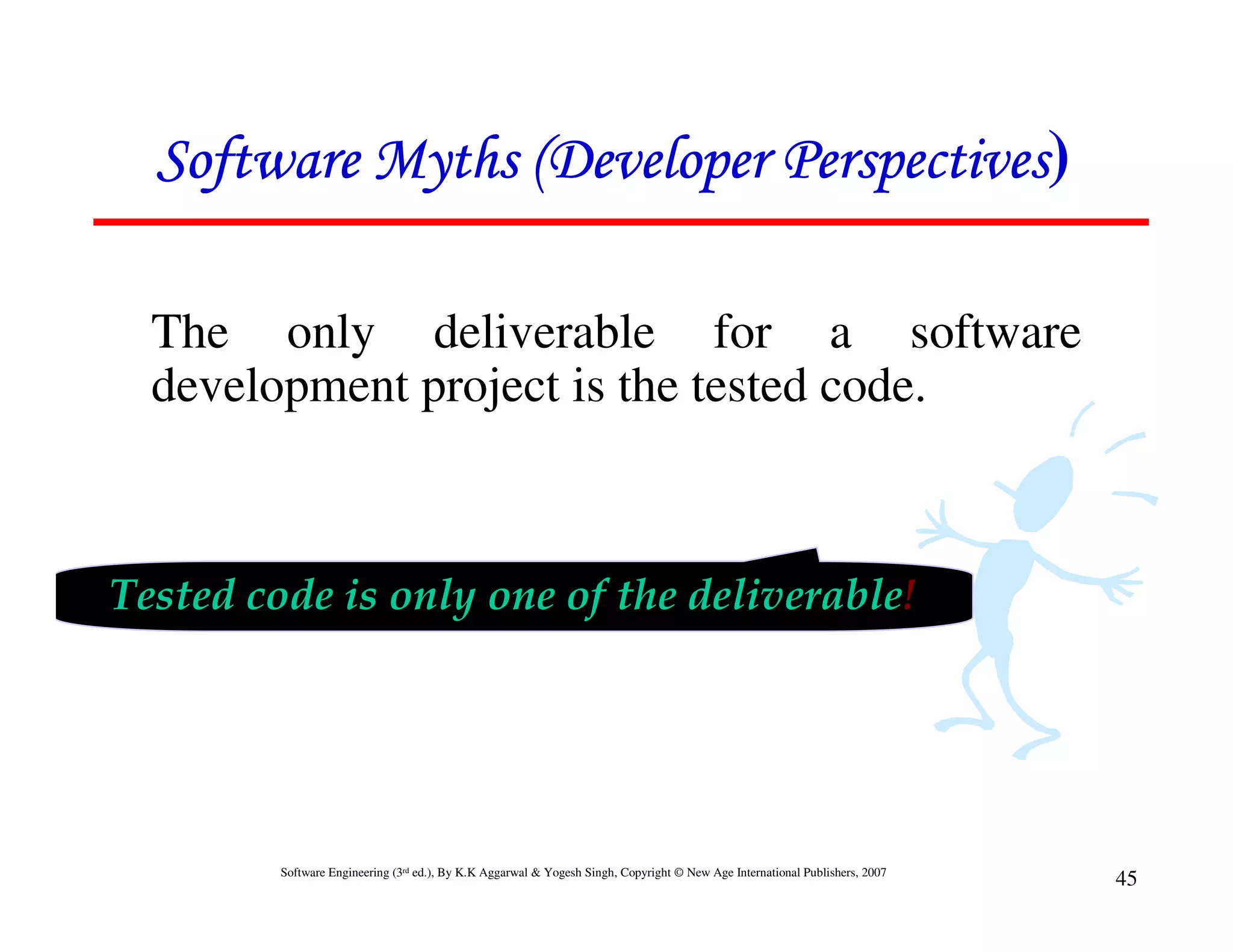 Software Myths (Developer Perspectives)

The only deliverable for a software development project is the tested code.

Tested code is only one of the deliverable!

Software Engineering (3rd ed.), By K.K Aggarwal & Yogesh Singh, Copyright © New Age International Publishers, 2007

45